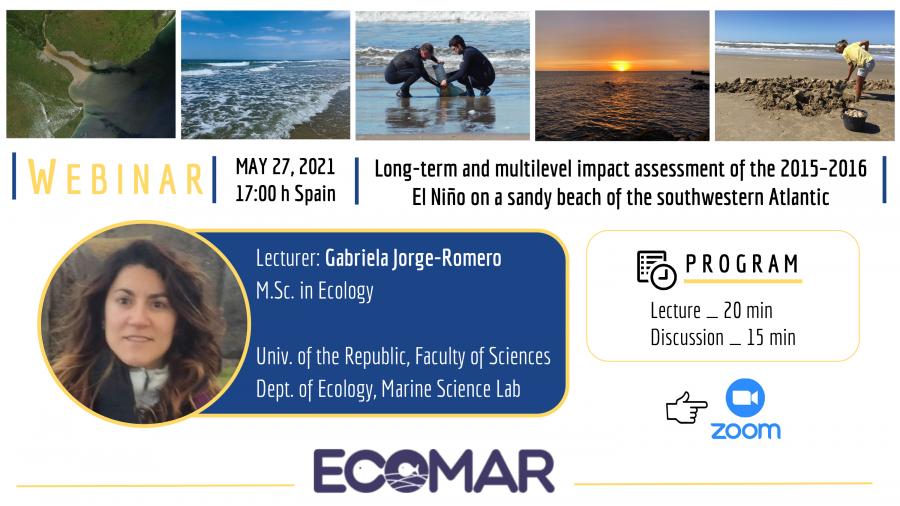 WEBINAR

MAY 27, 2021
17:00 h Spain

Long-term and multilevel impact assessment of the 2015-2016 El Niño on a sandy beach of the southwestern Atlantic

Lecturer: Gabriela Jorge-Romero
M.Sc. in Ecology

Univ. of the Republic, Faculty of Sciences
Dept. of Ecology, Marine Science Lab

PROGRAM

Lecture _ 20 min
Discussion _ 15 min

zoom

ECOMAR